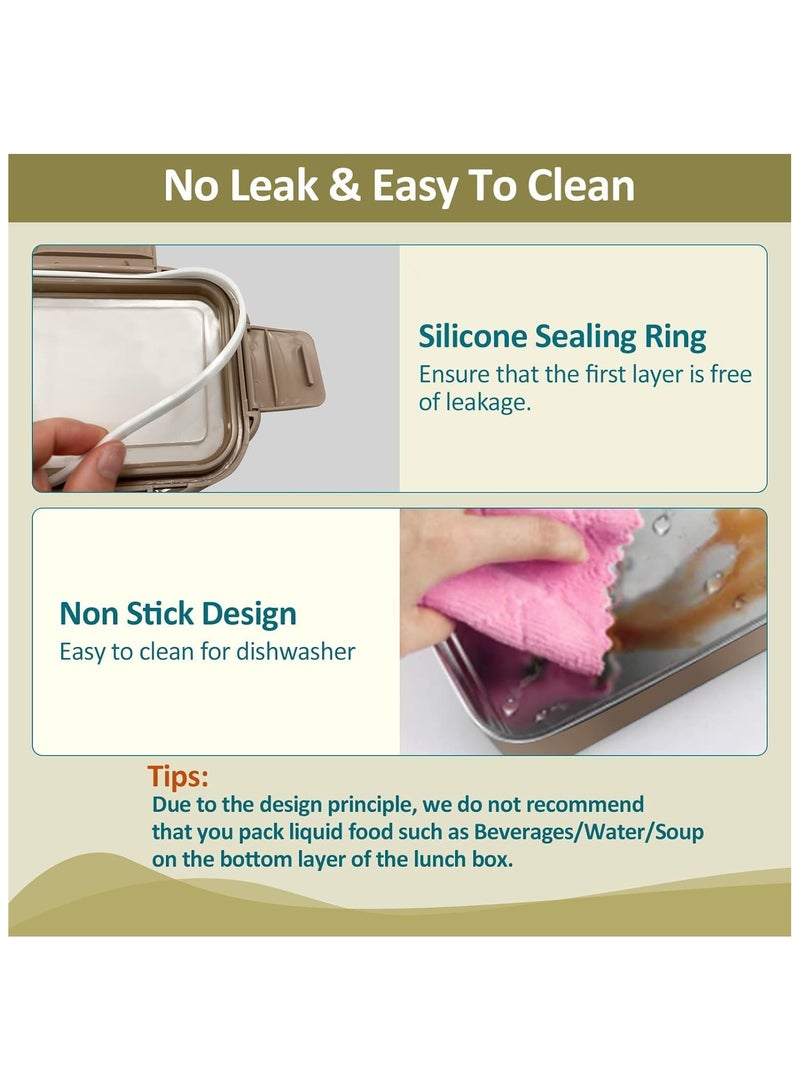 No Leak & Easy To Clean

Silicone Sealing Ring
Ensure that the first layer is free of leakage.

Non Stick Design
Easy to clean for dishwasher

Tips:
Due to the design principle, we do not recommend that you pack liquid food such as Beverages/Water/Soup on the bottom layer of the lunch box.